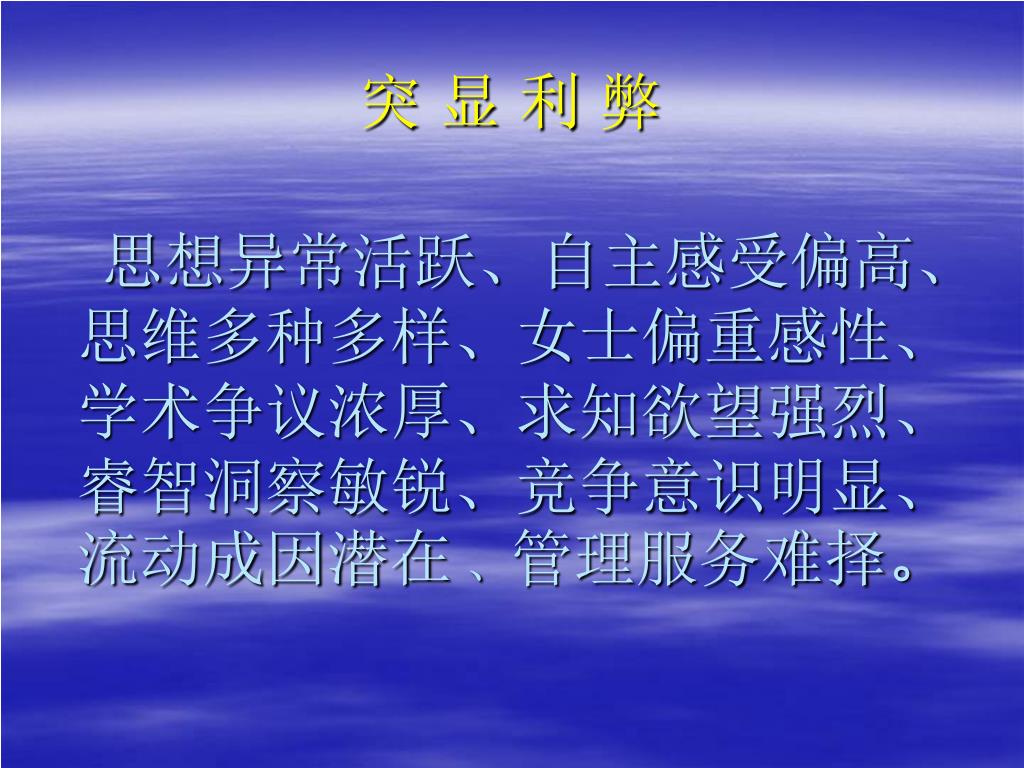 突 显 利 弊

思想异常活跃、自主感受偏高、思维多种多样、女士偏重感性、学术争议浓厚、求知欲望强烈、睿智洞察敏锐、竞争意识明显、流动成因潜在、管理服务难择。